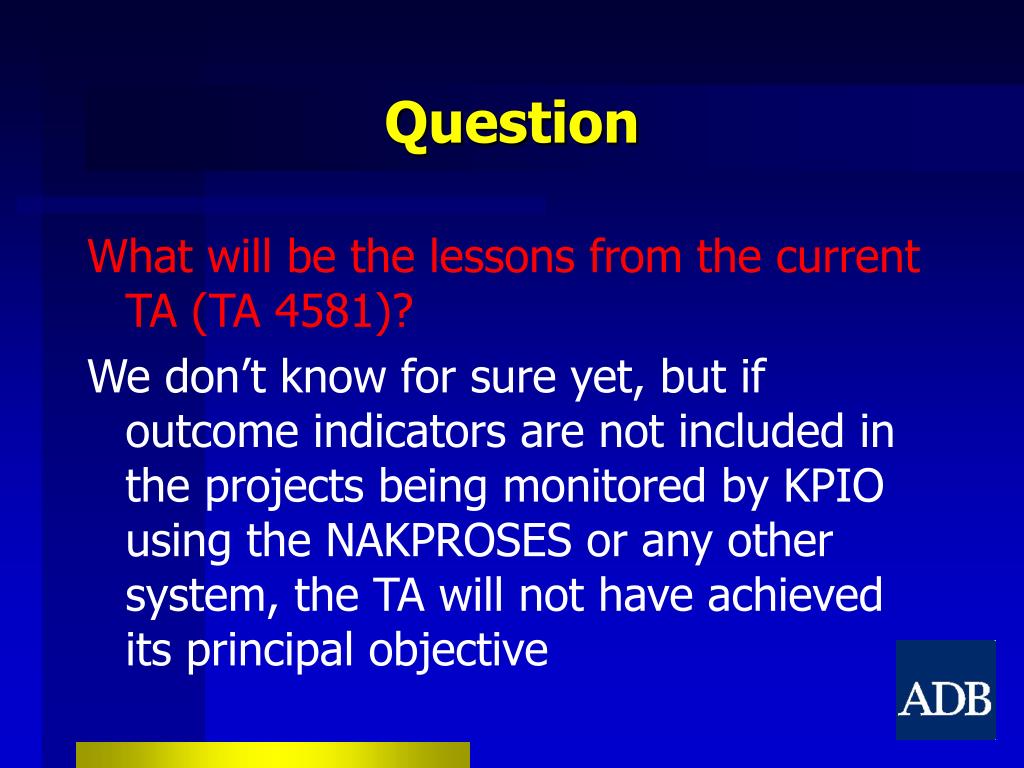 Question

What will be the lessons from the current TA (TA 4581)?

We don’t know for sure yet, but if outcome indicators are not included in the projects being monitored by KPIO using the NAKPROSES or any other system, the TA will not have achieved its principal objective

ADB